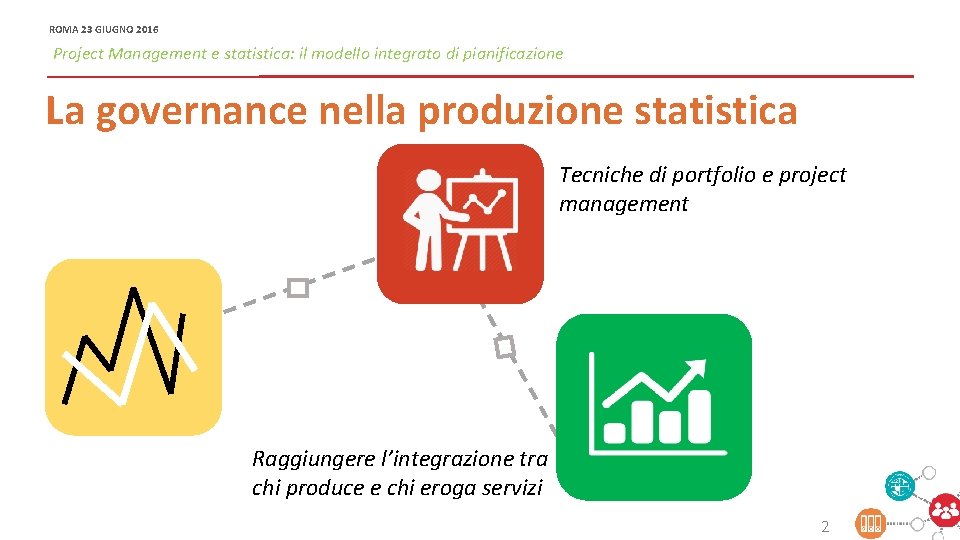 ROMA 23 GIUGNO 2016

Project Management e statistica: il modello integrato di pianificazione

La governance nella produzione statistica

Tecniche di portfolio e project management

Raggiungere l'integrazione tra chi produce e chi eroga servizi

2